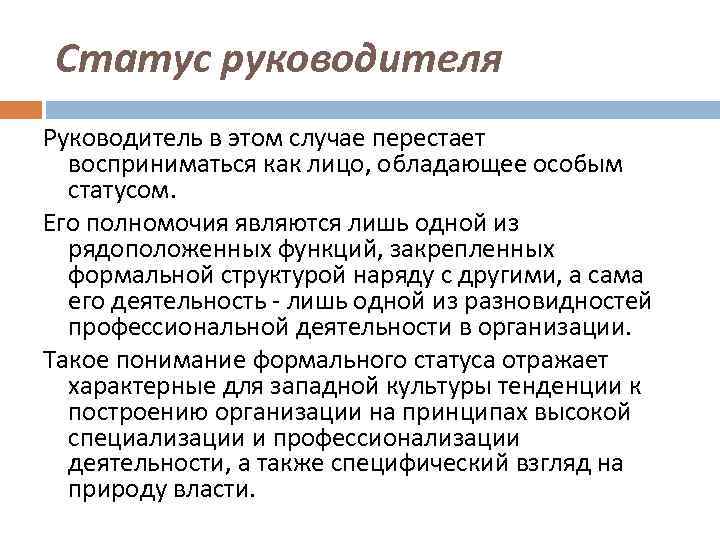 Статус руководителя

Руководитель в этом случае перестает восприниматься как лицо, обладающее особым статусом.

Его полномочия являются лишь одной из рядоположенных функций, закрепленных формальной структурой наряду с другими, а сама его деятельность - лишь одной из разновидностей профессиональной деятельности в организации.

Такое понимание формального статуса отражает характерные для западной культуры тенденции к построению организации на принципах высокой специализации и профессионализации деятельности, а также специфический взгляд на природу власти.